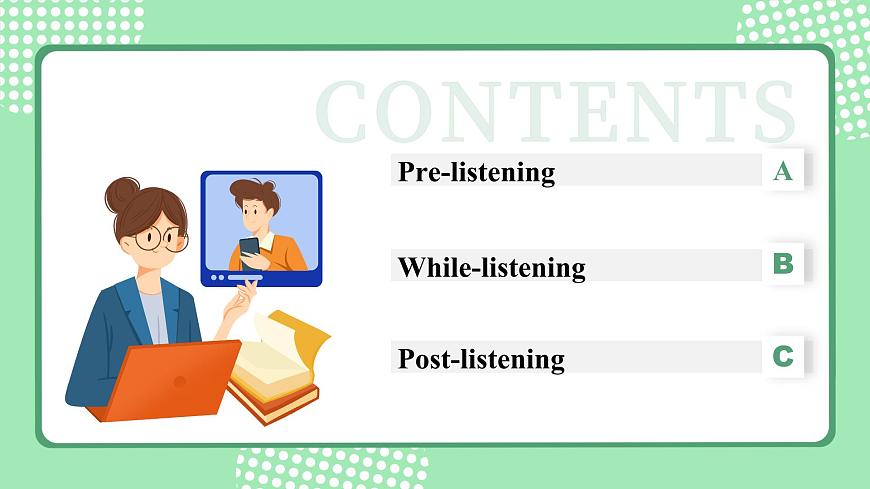 CONTENTS

Pre-listening A

While-listening B

Post-listening C